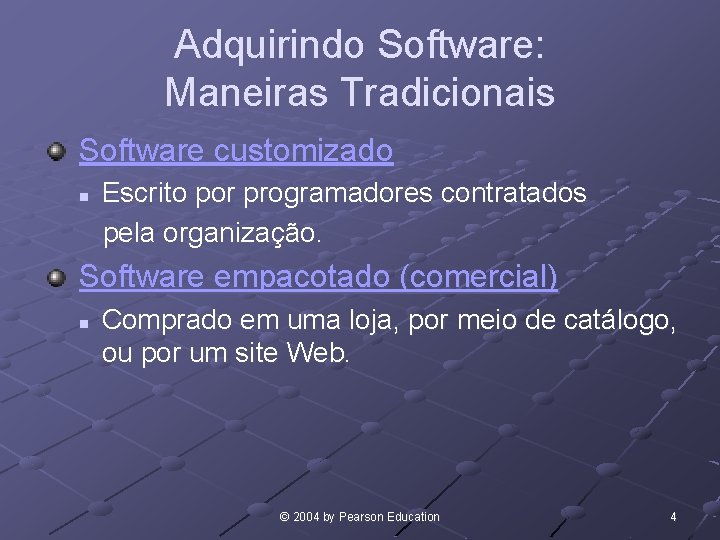 Adquirindo Software: Maneiras Tradicionais

Software customizado

Escrito por programadores contratados pela organização.

Software empacotado (comercial)

Comprado em uma loja, por meio de catálogo, ou por um site Web.

© 2004 by Pearson Education

4